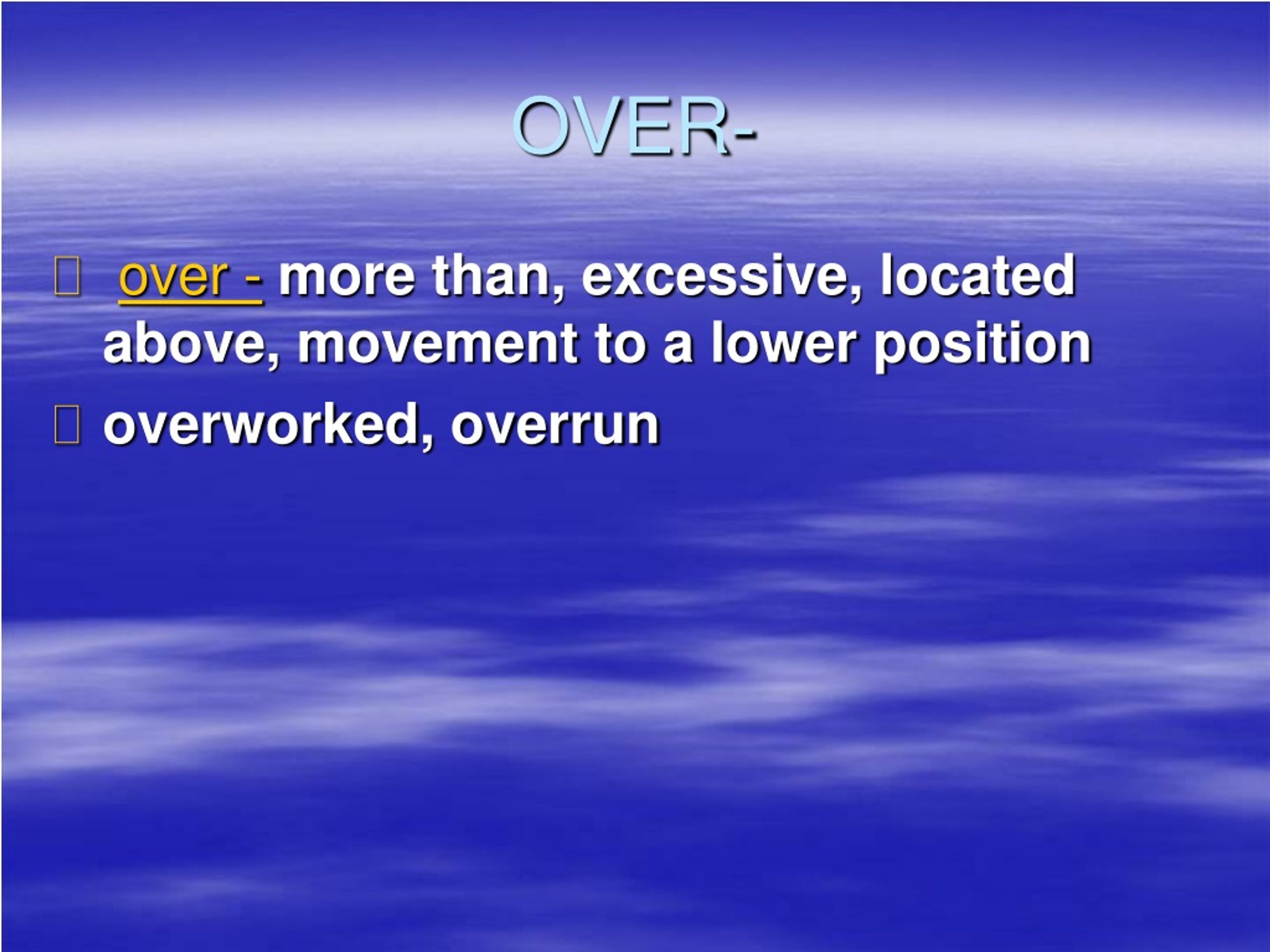 OVER-

 over - more than, excessive, located above, movement to a lower position

 overworked, overrun